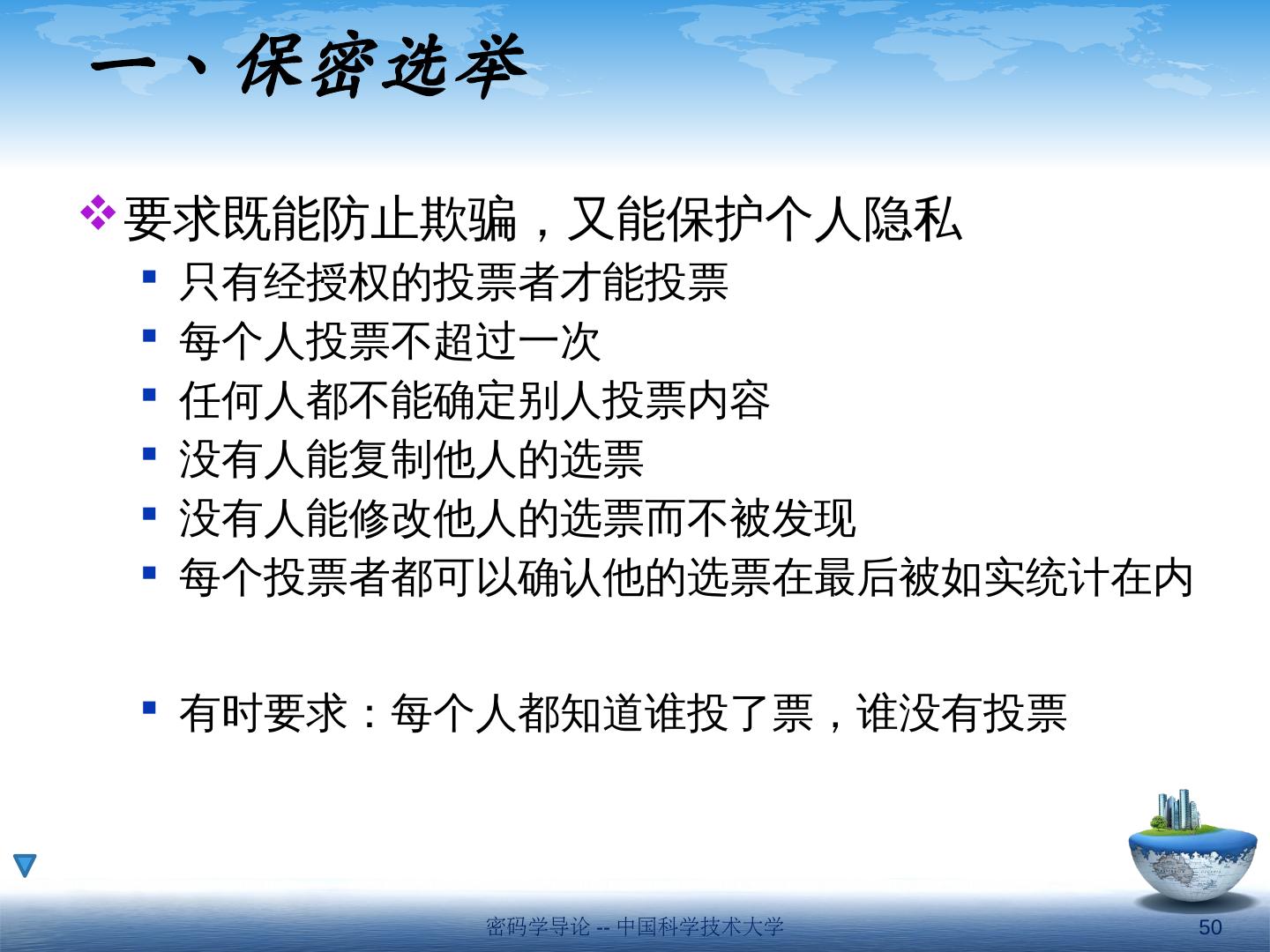 一、保密选举

要求既能防止欺骗，又能保护个人隐私

只有经授权的投票者才能投票

每个人投票不超过一次

任何人都不能确定别人投票内容

没有人能复制他人的选票

没有人能修改他人的选票而不被发现

每个投票者都可以确认他的选票在最后被如实统计在内

有时要求：每个人都知道谁投了票，谁没有投票

密码学导论 -- 中国科学技术大学

50